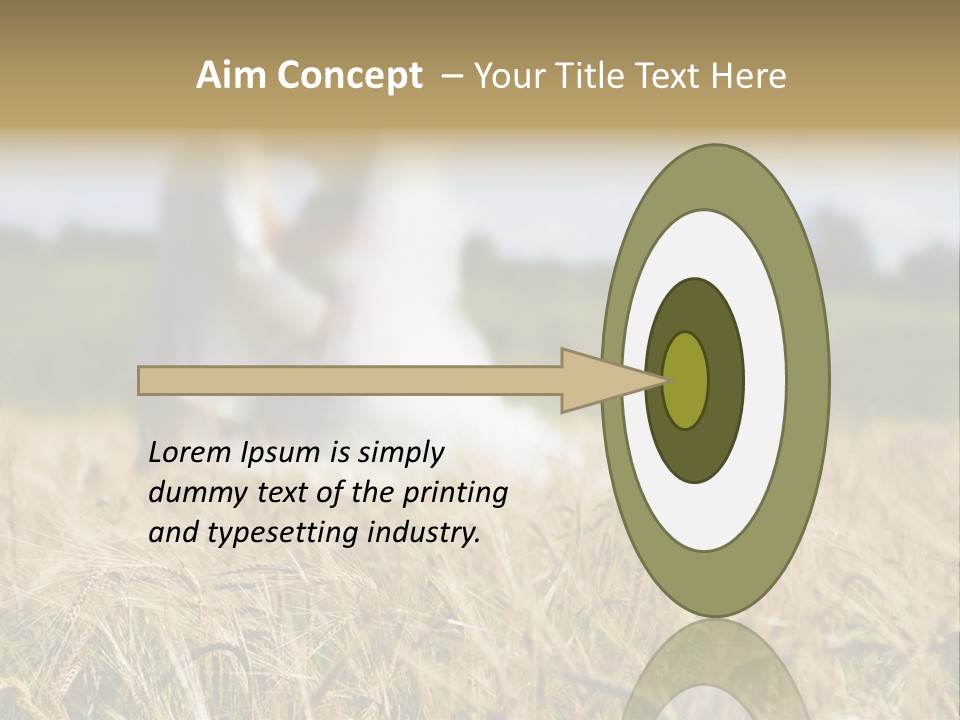 Aim Concept – Your Title Text Here

Lorem Ipsum is simply dummy text of the printing and typesetting industry.